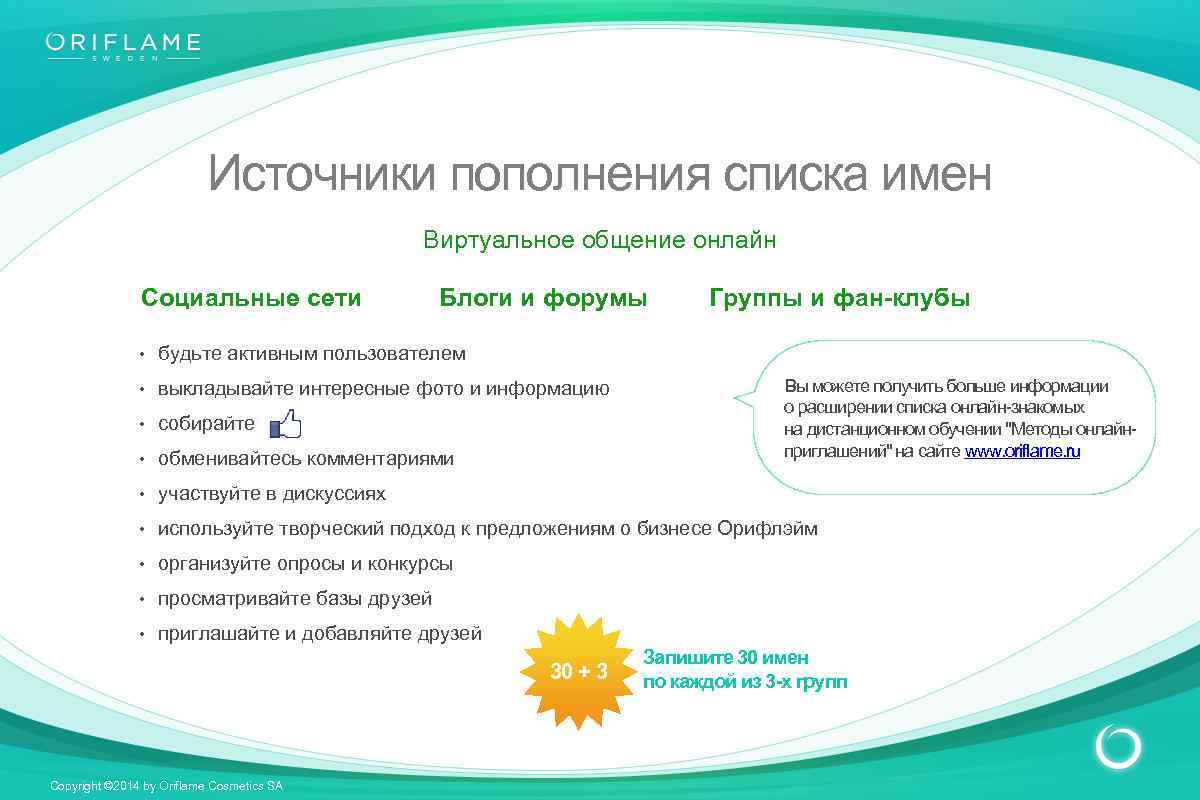 ORIFLAME
SWEDEN

Источники пополнения списка имен

Виртуальное общение онлайн

Социальные сети

Блоги и форумы

Группы и фан-клубы

• будьте активным пользователем
• выкладывайте интересные фото и информацию
• собирайте
• обменивайтесь комментариями
• участвуйте в дискуссиях
• используйте творческий подход к предложениям о бизнесе Орифлэйм
• организуйте опросы и конкурсы
• просматривайте базы друзей
• приглашайте и добавляйте друзей

Вы можете получить больше информации о расширении списка онлайн-знакомых на дистанционном обучении "Методы онлайн-приглашений" на сайте www.oriflame.ru

30 + 3

Запишите 30 имен по каждой из 3-х групп

Copyright ©2014 by Oriflame Cosmetics SA